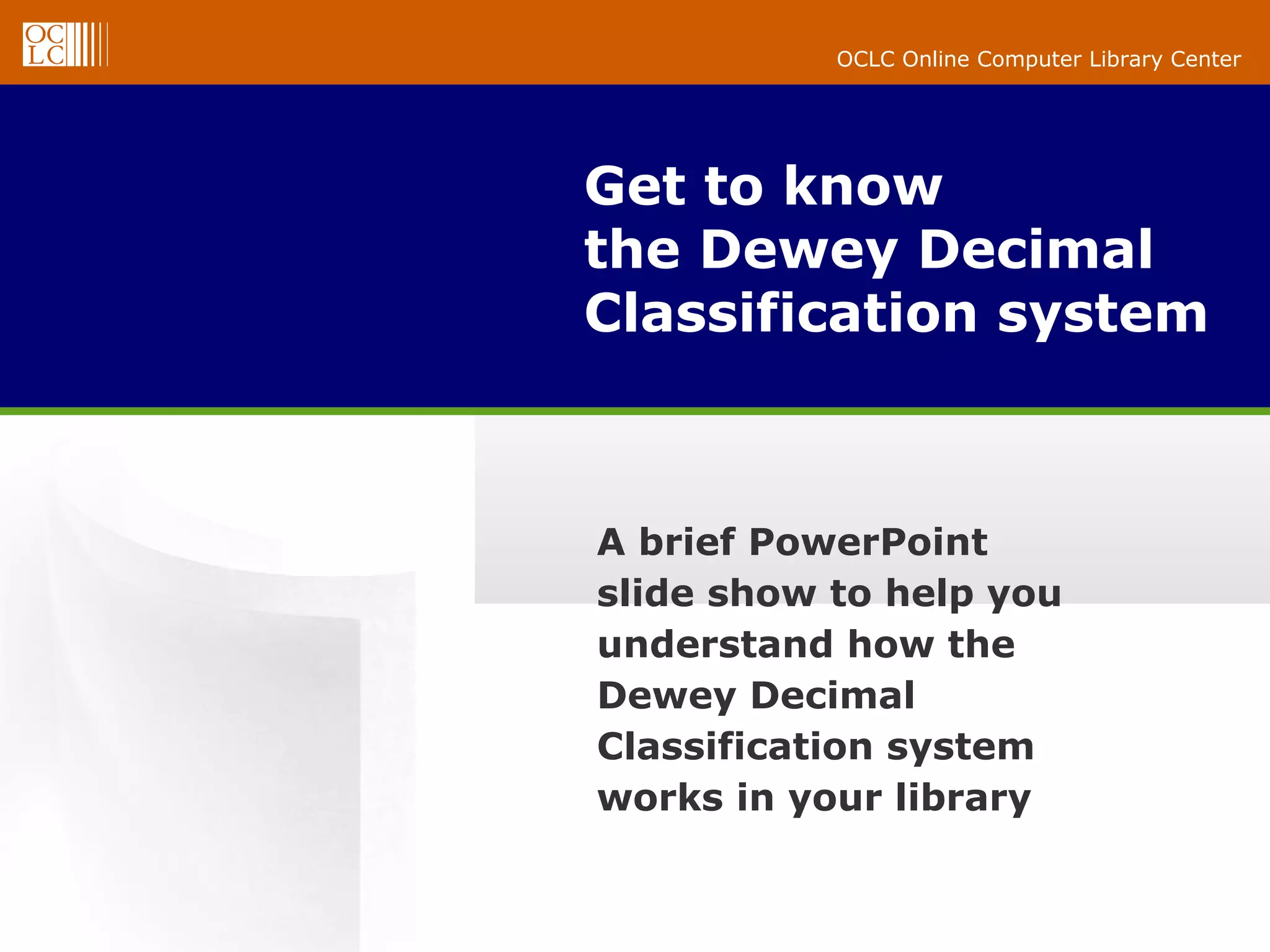 OC
LC

OCLC Online Computer Library Center

Get to know the Dewey Decimal Classification system

A brief PowerPoint slide show to help you understand how the Dewey Decimal Classification system works in your library